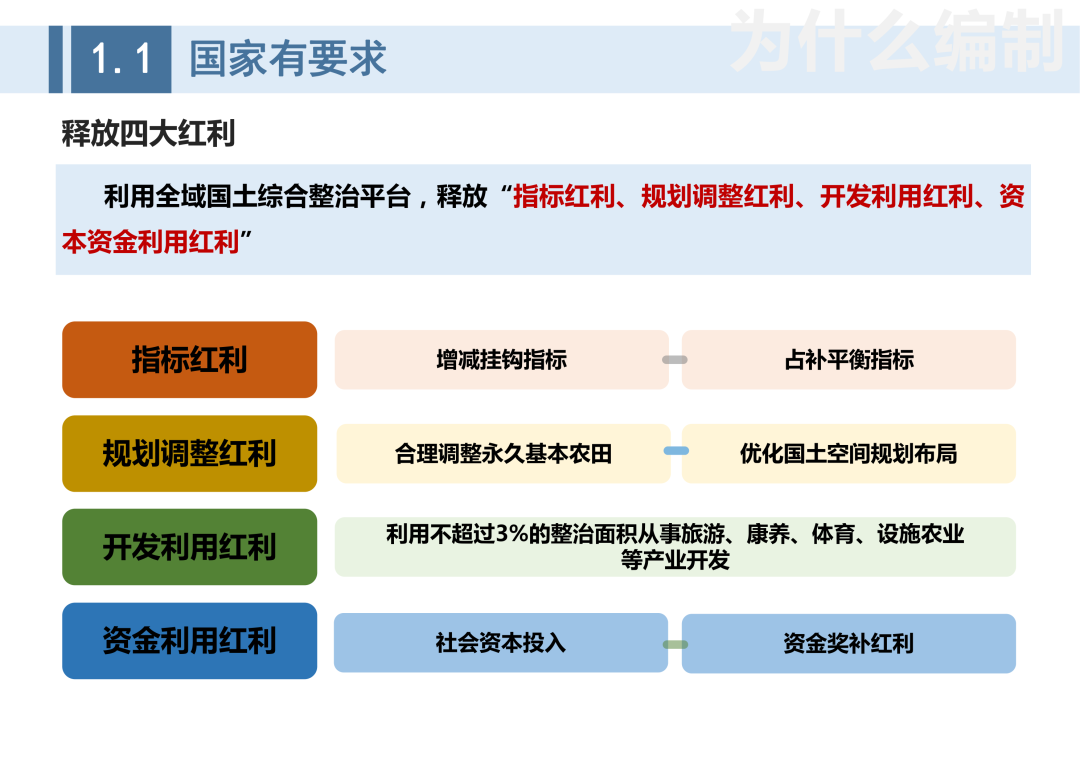 1.1 国家有要求

为什么编制

释放四大红利

利用全域国土综合整治平台，释放“指标红利、规划调整红利、开发利用红利、资本资金利用红利”

指标红利

增减挂钩指标

占补平衡指标

规划调整红利

合理调整永久基本农田

优化国土空间规划布局

开发利用红利

利用不超过3%的整治面积从事旅游、康养、体育、设施农业等产业开发

资金利用红利

社会资本投入

资金奖补红利